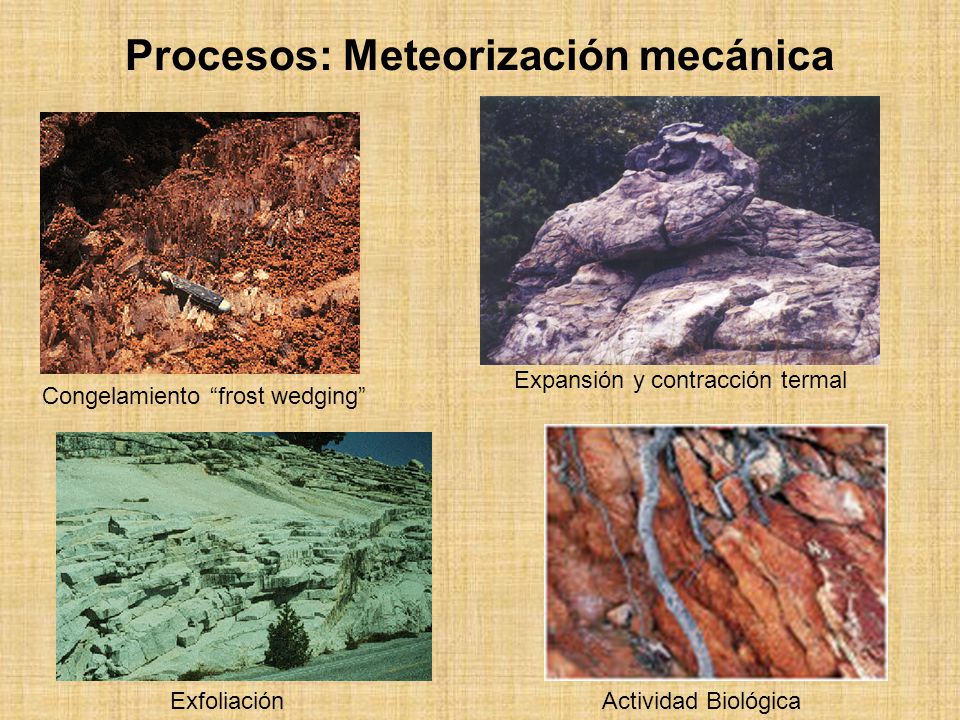 Procesos: Meteorización mecánica

Congelamiento “frost wedging”

Expansión y contracción termal

Exfoliación

Actividad Biológica